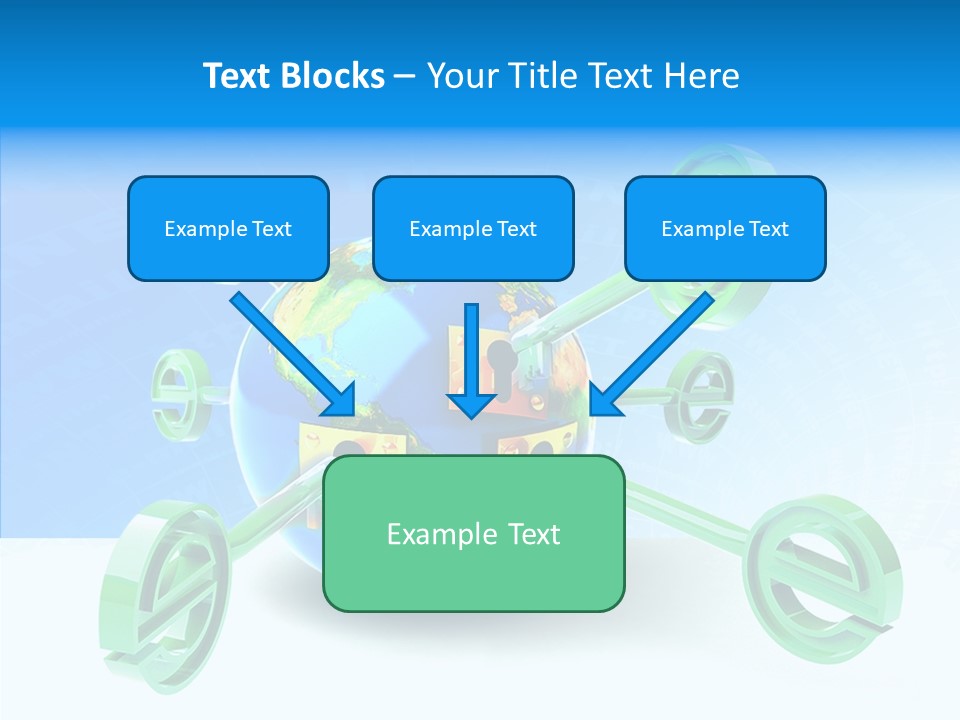 Text Blocks – Your Title Text Here

Example Text

Example Text

Example Text

Example Text